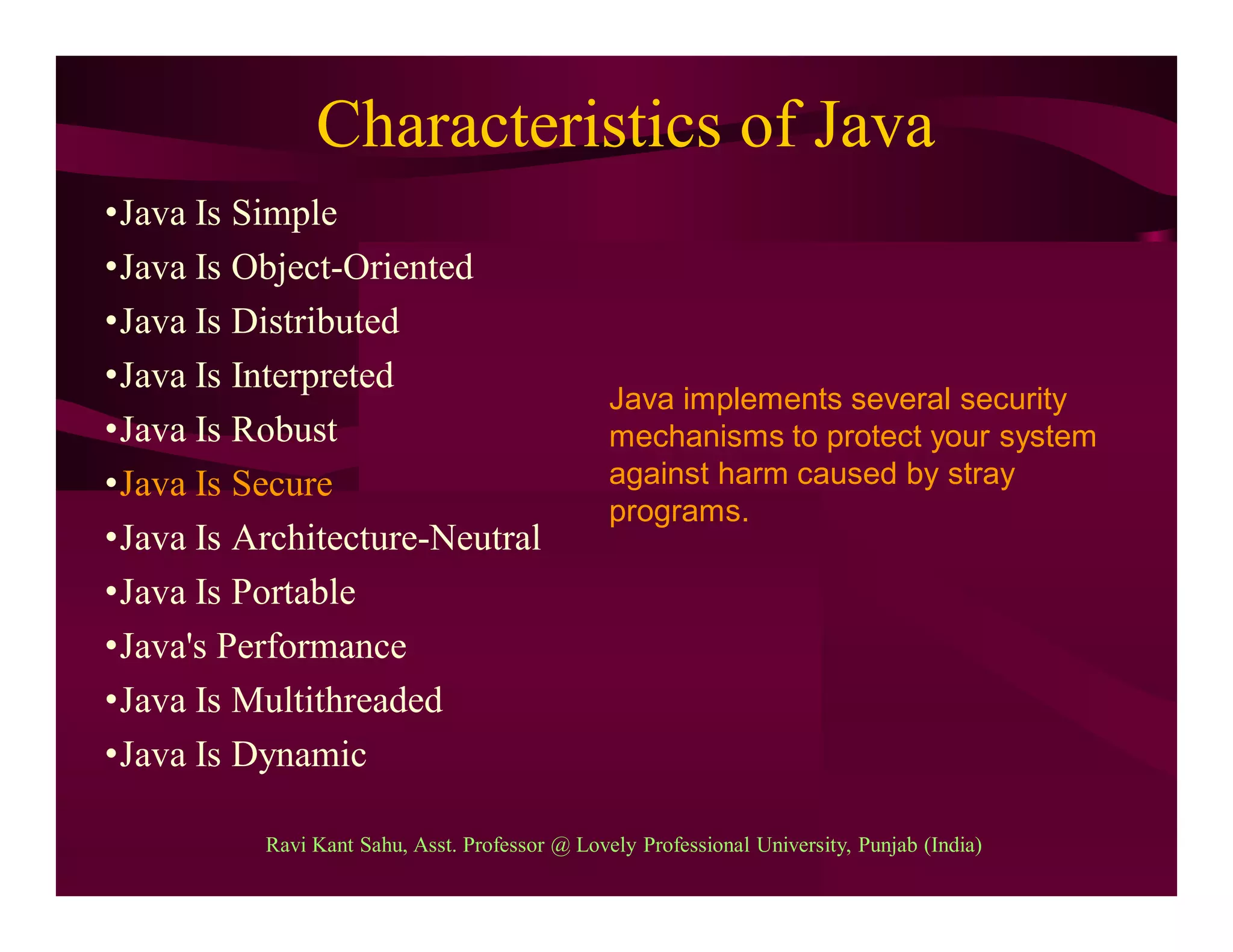 Characteristics of Java

•Java Is Simple
•Java Is Object-Oriented
•Java Is Distributed
•Java Is Interpreted
•Java Is Robust
•Java Is Secure
•Java Is Architecture-Neutral
•Java Is Portable
•Java's Performance
•Java Is Multithreaded
•Java Is Dynamic

Java implements several security mechanisms to protect your system against harm caused by stray programs.

Ravi Kant Sahu, Asst. Professor @ Lovely Professional University, Punjab (India)